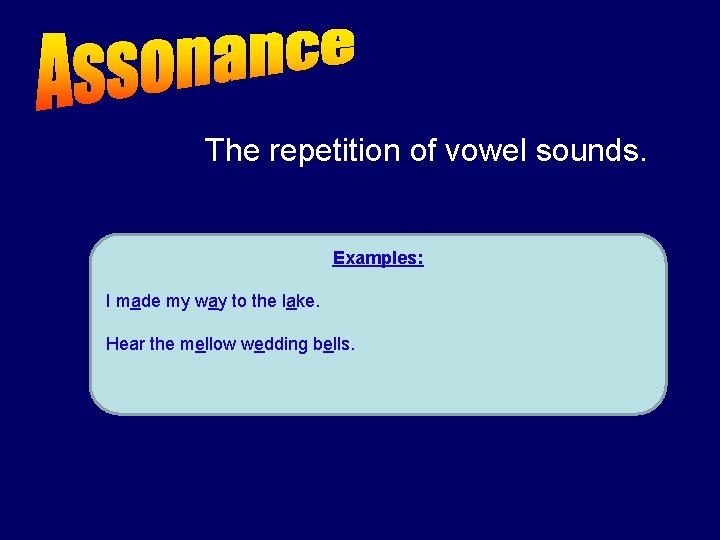 Assonance

The repetition of vowel sounds.

Examples:

I made my way to the lake.

Hear the mellow wedding bells.